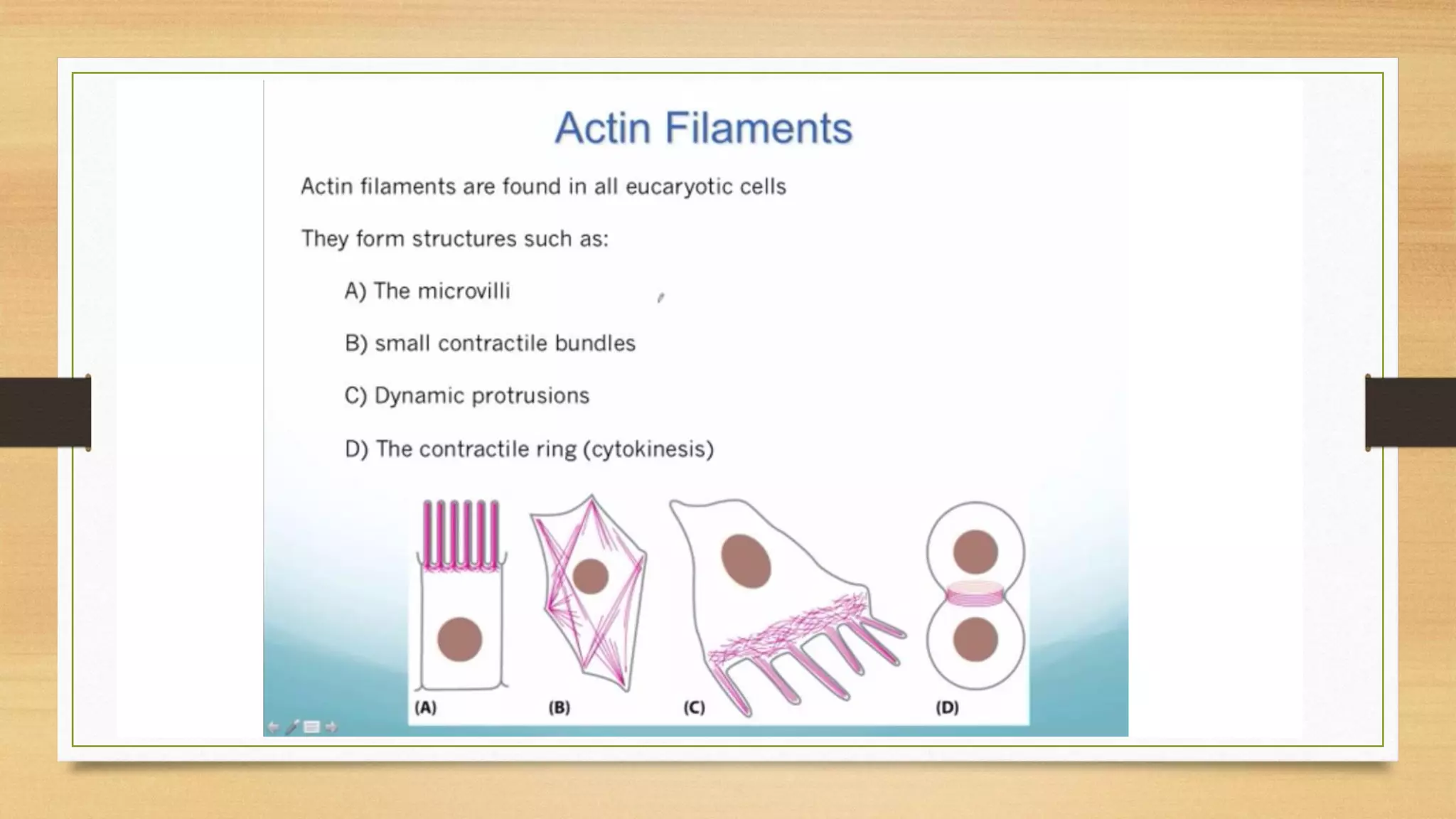 Actin Filaments

Actin filaments are found in all eucaryotic cells

They form structures such as:

A) The microvilli

B) small contractile bundles

C) Dynamic protrusions

D) The contractile ring (cytokinesis)

(A) (B) (C) (D)